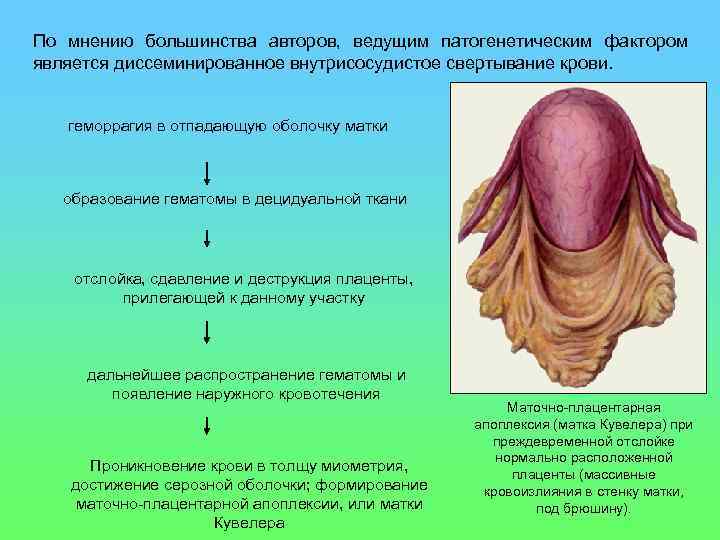 По мнению большинства авторов, ведущим патогенетическим фактором является диссеминированное внутрисосудистое свертывание крови.

геморрагия в отпадающую оболочку матки

образование гематомы в децидуальной ткани

отслойка, сдавление и деструкция плаценты, прилегающей к данному участку

дальнейшее распространение гематомы и появление наружного кровотечения

Проникновение крови в толщу миометрия, достижение серозной оболочки; формирование маточно-плацентарной апоплексии, или матки Кувелера

Маточно-плацентарная апоплексия (матка Кувелера) при преждевременной отслойке нормально расположенной плаценты (массивные кровоизлияния в стенку матки, под брюшину).